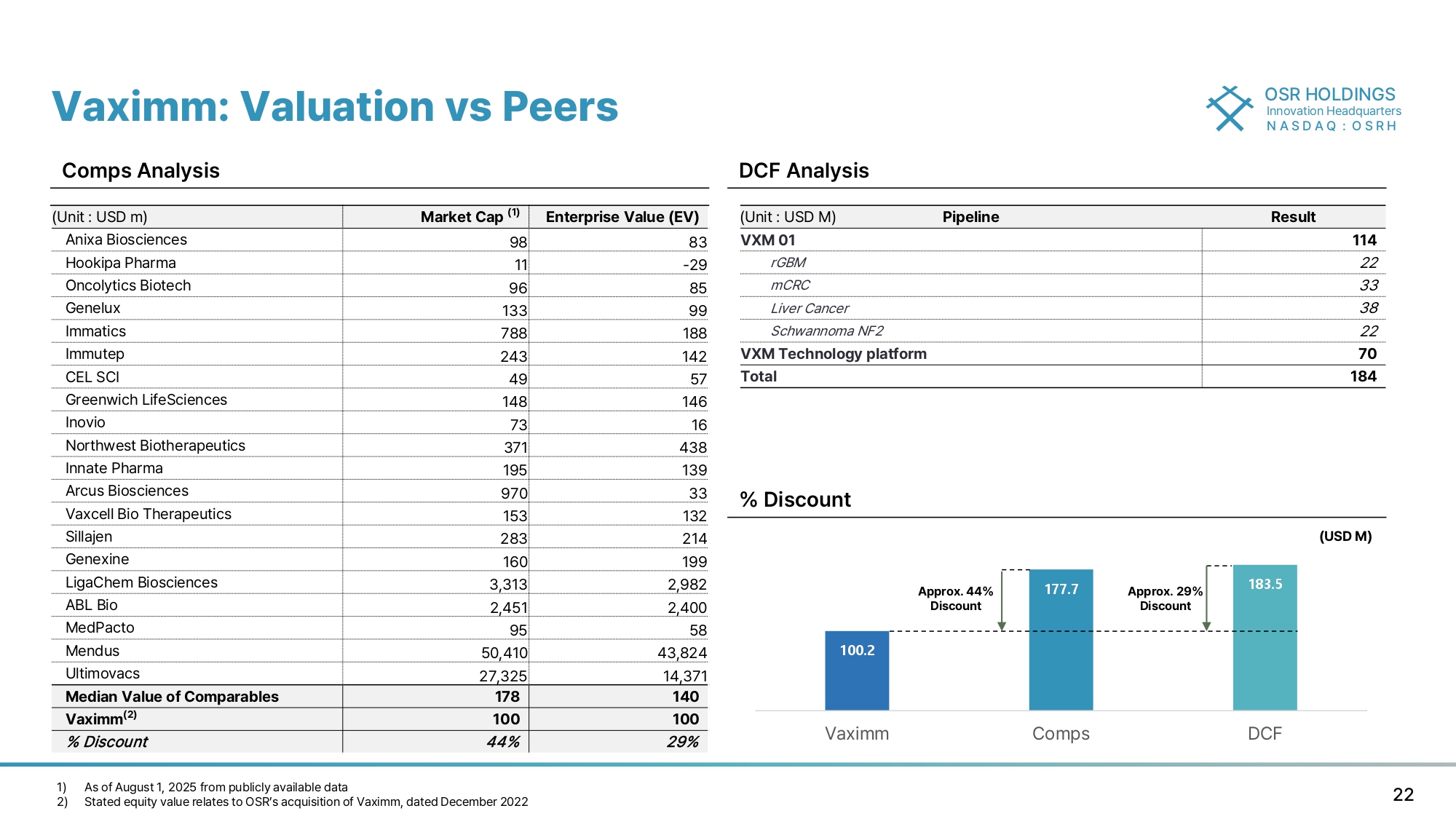 Vaximm: Valuation vs Peers

OSR HOLDINGS
Innovation Headquarters
NASDAQ : OSRH

Comps Analysis

| (Unit : USD m) | Market Cap $^{(1)}$ | Enterprise Value (EV) |
|---|---|---|
| Anixa Biosciences | 98 | 83 |
| Hookipa Pharma | 11 | -29 |
| Oncolytics Biotech | 96 | 85 |
| Genelux | 133 | 99 |
| Immatics | 788 | 188 |
| Immutep | 243 | 142 |
| CEL SCI | 49 | 57 |
| Greenwich LifeSciences | 148 | 146 |
| Inovio | 73 | 16 |
| Northwest Biotherapeutics | 371 | 438 |
| Innate Pharma | 195 | 139 |
| Arcus Biosciences | 970 | 33 |
| Vaxcell Bio Therapeutics | 153 | 132 |
| Sillajen | 283 | 214 |
| Genexine | 160 | 199 |
| LigaChem Biosciences | 3,313 | 2,982 |
| ABL Bio | 2,451 | 2,400 |
| MedPacto | 95 | 58 |
| Mendus | 50,410 | 43,824 |
| Ultimovacs | 27,325 | 14,371 |
| Median Value of Comparables | 178 | 140 |
| Vaximm$^{(2)}$ | 100 | 100 |
| % Discount | 44% | 29% |

DCF Analysis

| (Unit : USD M) Pipeline | Result |
|---|---|
| VXM 01 | 114 |
| rGBM | 22 |
| mCRC | 33 |
| Liver Cancer | 38 |
| Schwannoma NF2 | 22 |
| VXM Technology platform | 70 |
| Total | 184 |

% Discount

(USD M)

Approx. 44% Discount
Approx. 29% Discount
100.2
177.7
183.5
Vaximm
Comps
DCF

1) As of August 1, 2025 from publicly available data
2) Stated equity value relates to OSR's acquisition of Vaximm, dated December 2022

22